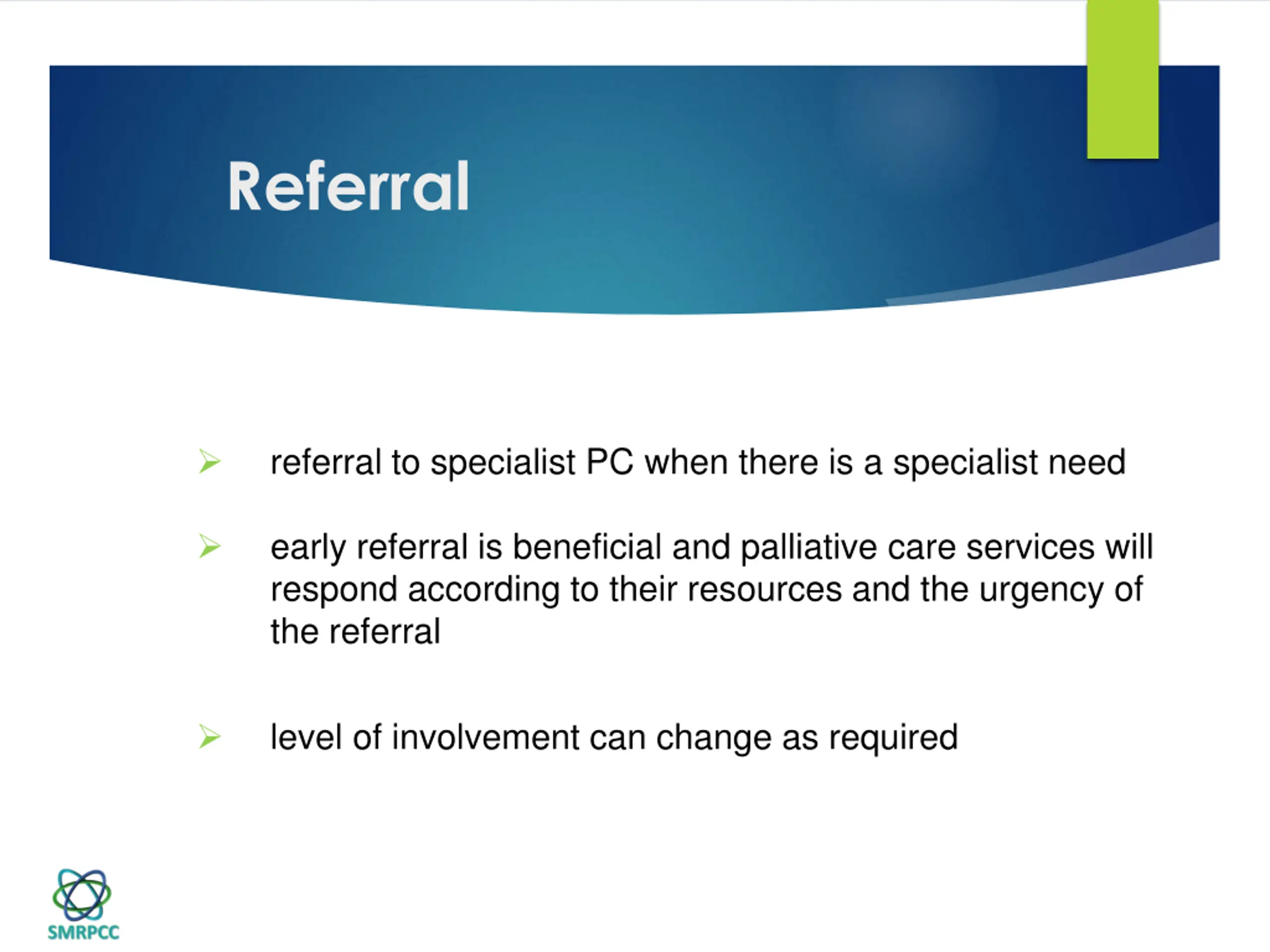 Referral

➢ referral to specialist PC when there is a specialist need

➢ early referral is beneficial and palliative care services will respond according to their resources and the urgency of the referral

➢ level of involvement can change as required

SMRPCC